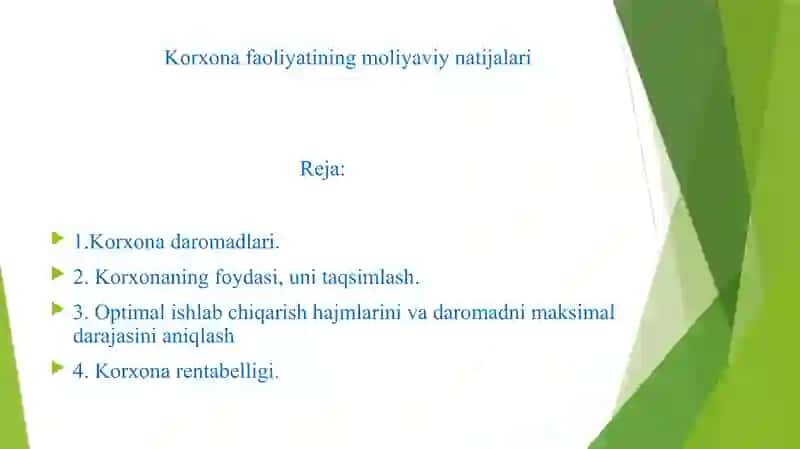 Korxona faoliyatining moliyaviy natijalari

Reja:

1.Korxona daromadlari.

2. Korxonaning foydasi, uni taqsimlash.

3. Optimal ishlab chiqarish hajmlarini va daromadni maksimal darajasini aniqlash

4. Korxona rentabelligi.